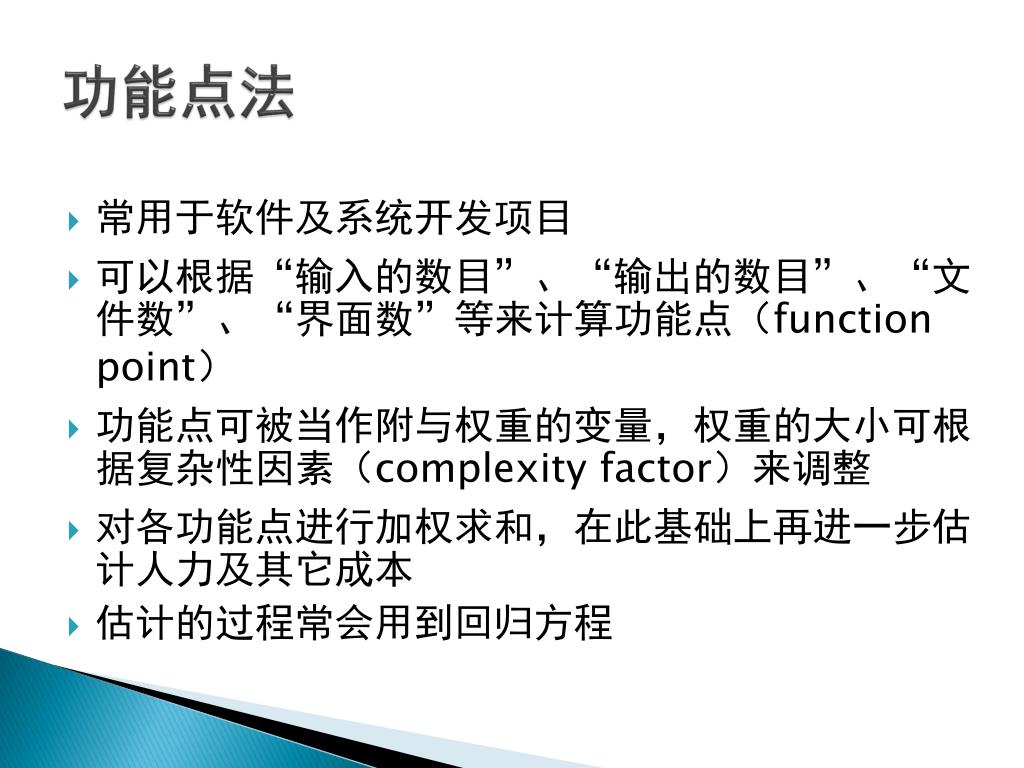 功能点法

常用于软件及系统开发项目

可以根据“输入的数目”、“输出的数目”、“文件数”、“界面数”等来计算功能点（function point）

功能点可被当作附与权重的变量，权重的大小可根据复杂性因素（complexity factor）来调整

对各功能点进行加权求和，在此基础上再进一步估计人力及其它成本

估计的过程常会用到回归方程